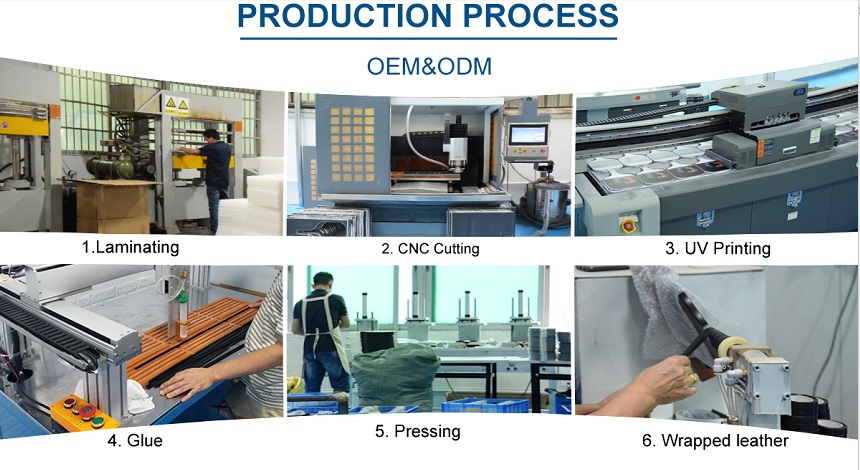 PRODUCTION PROCESS

OEM&ODM

1.Laminating

2. CNC Cutting

3. UV Printing

4. Glue

5. Pressing

6. Wrapped leather